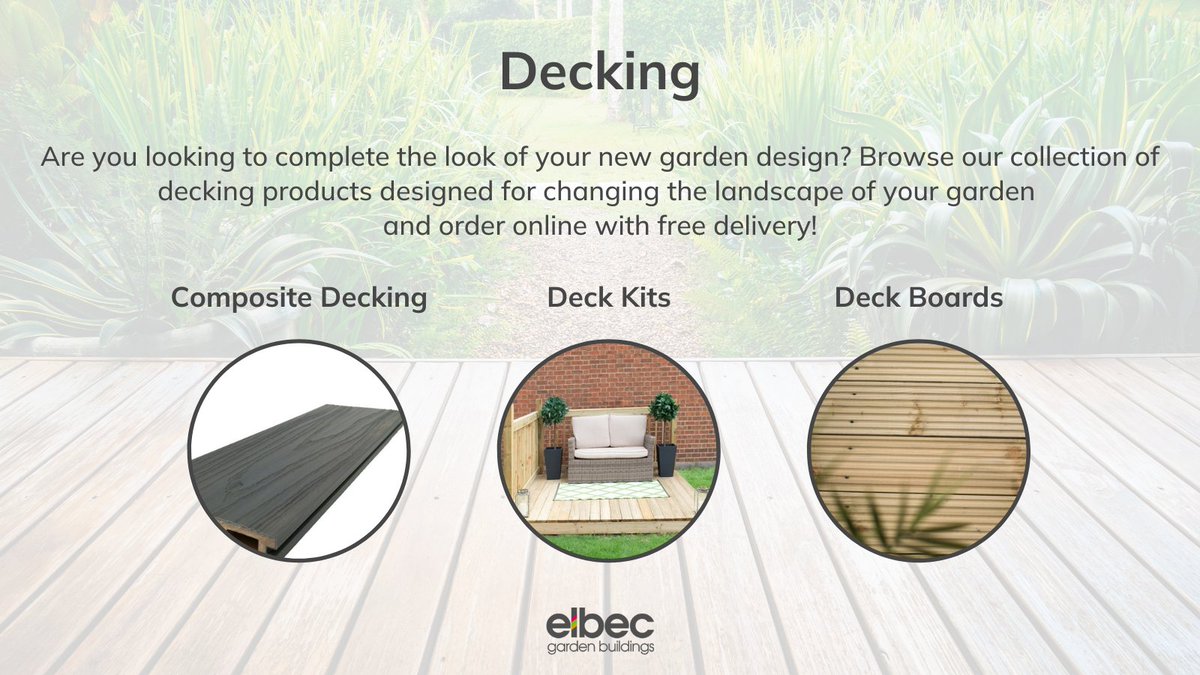 Decking

Are you looking to complete the look of your new garden design? Browse our collection of decking products designed for changing the landscape of your garden and order online with free delivery!

Composite Decking

Deck Kits

Deck Boards

elbec
garden buildings